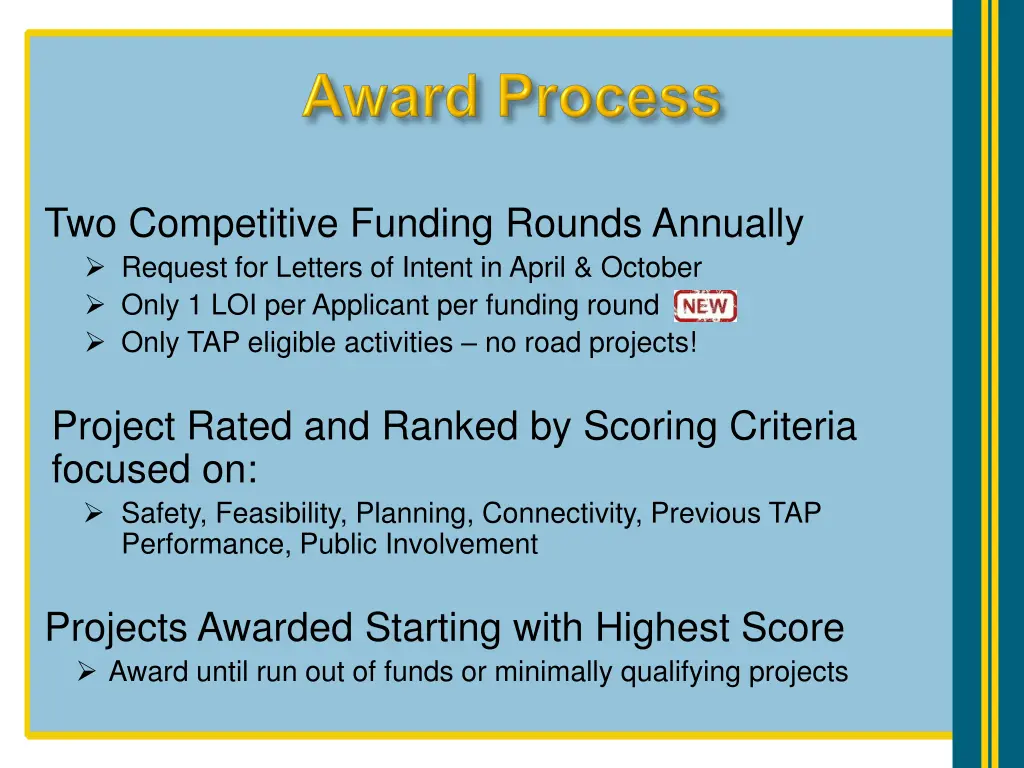 Award Process

Two Competitive Funding Rounds Annually
➢ Request for Letters of Intent in April & October
➢ Only 1 LOI per Applicant per funding round NEW
➢ Only TAP eligible activities – no road projects!

Project Rated and Ranked by Scoring Criteria focused on:
➢ Safety, Feasibility, Planning, Connectivity, Previous TAP Performance, Public Involvement

Projects Awarded Starting with Highest Score
➢ Award until run out of funds or minimally qualifying projects